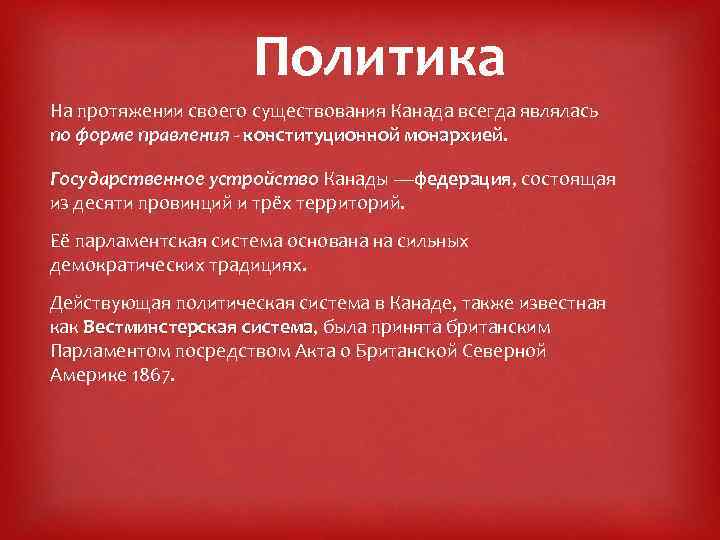 Политика

На протяжении своего существования Канада всегда являлась по форме правления - конституционной монархией.

Государственное устройство Канады —федерация, состоящая из десяти провинций и трёх территорий.

Её парламентская система основана на сильных демократических традициях.

Действующая политическая система в Канаде, также известная как Вестминстерская система, была принята британским Парламентом посредством Акта о Британской Северной Америке 1867.